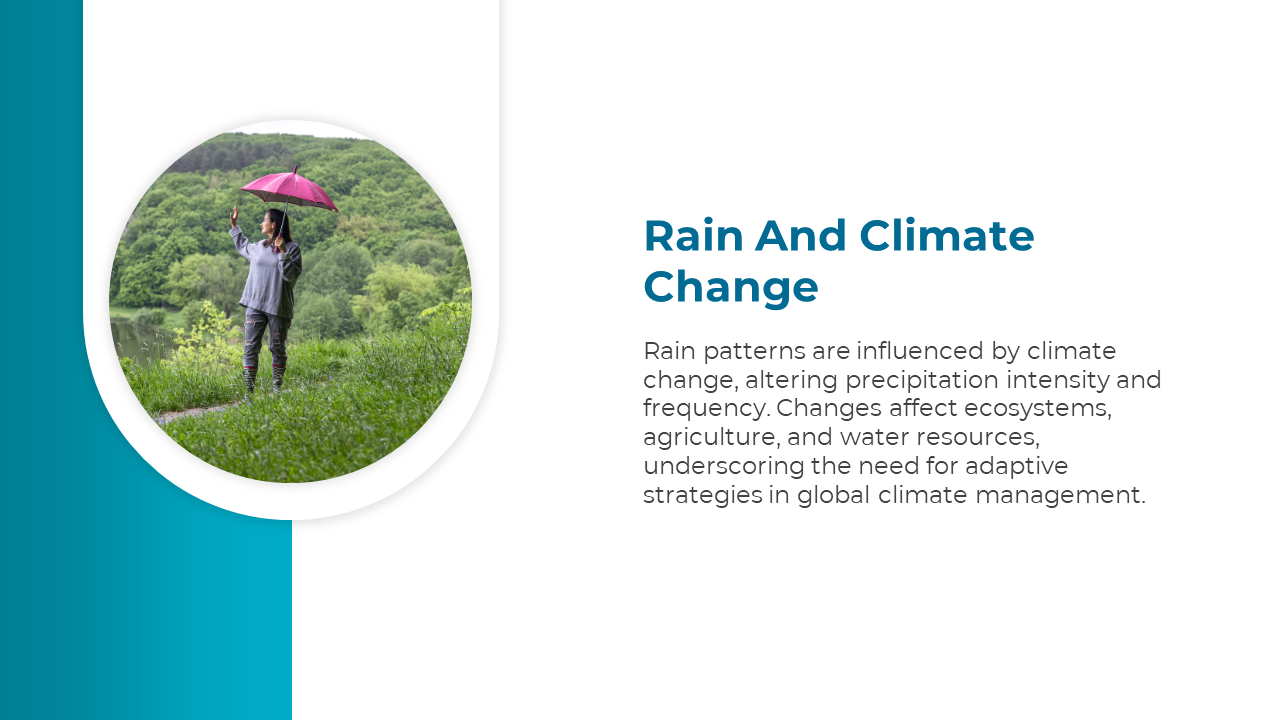 Rain And Climate Change

Rain patterns are influenced by climate change, altering precipitation intensity and frequency. Changes affect ecosystems, agriculture, and water resources, underscoring the need for adaptive strategies in global climate management.